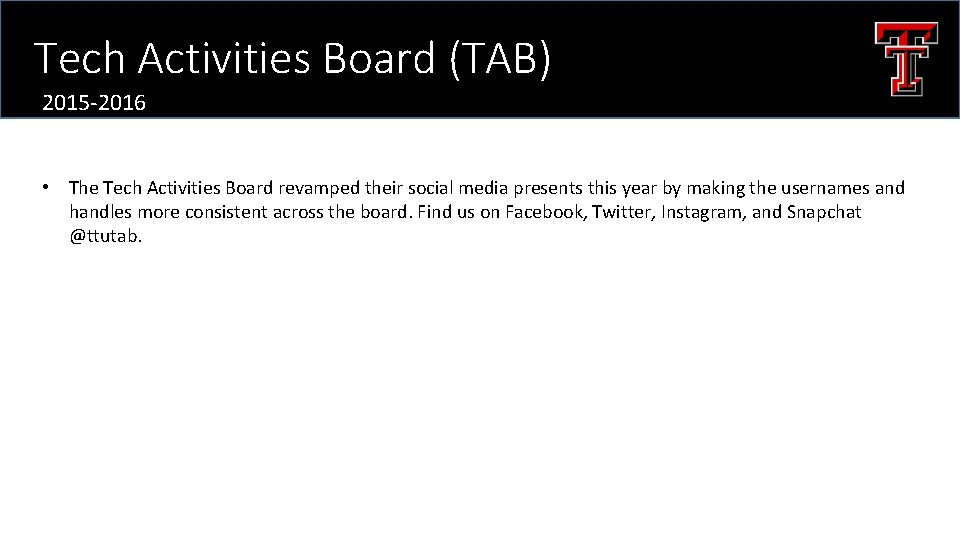 Tech Activities Board (TAB)

2015-2016

• The Tech Activities Board revamped their social media presents this year by making the usernames and handles more consistent across the board. Find us on Facebook, Twitter, Instagram, and Snapchat @ttutab.